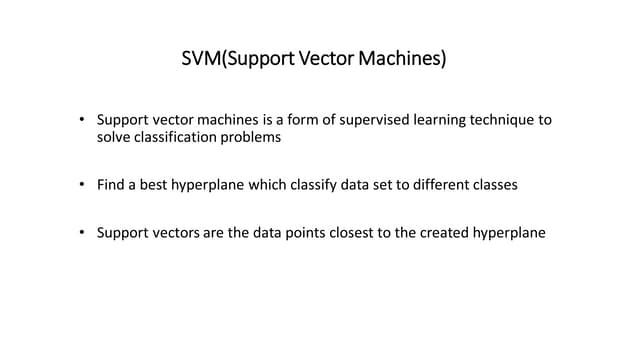 SVM(Support Vector Machines)

• Support vector machines is a form of supervised learning technique to solve classification problems

• Find a best hyperplane which classify data set to different classes

• Support vectors are the data points closest to the created hyperplane